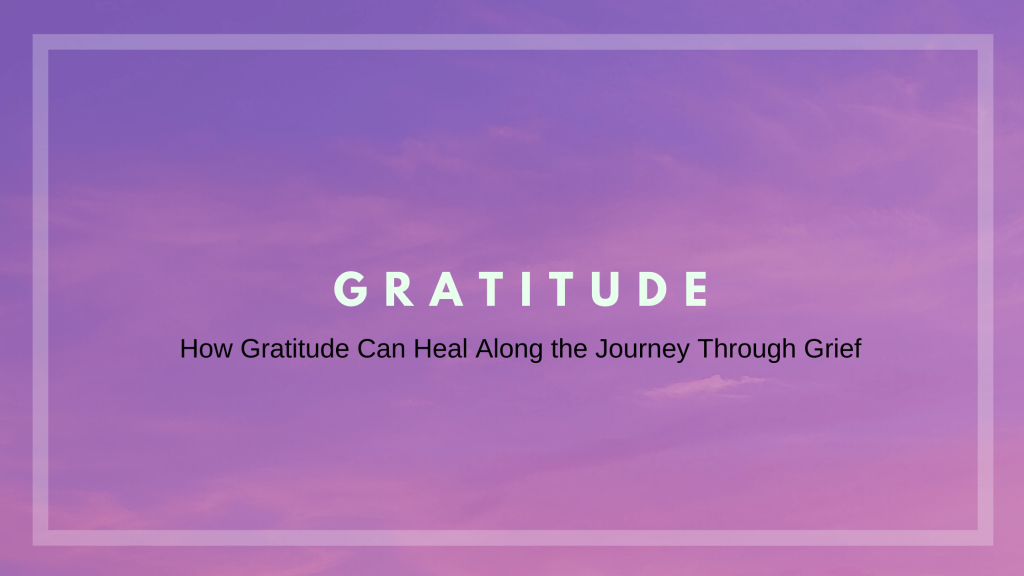 GRATITUDE

How Gratitude Can Heal Along the Journey Through Grief